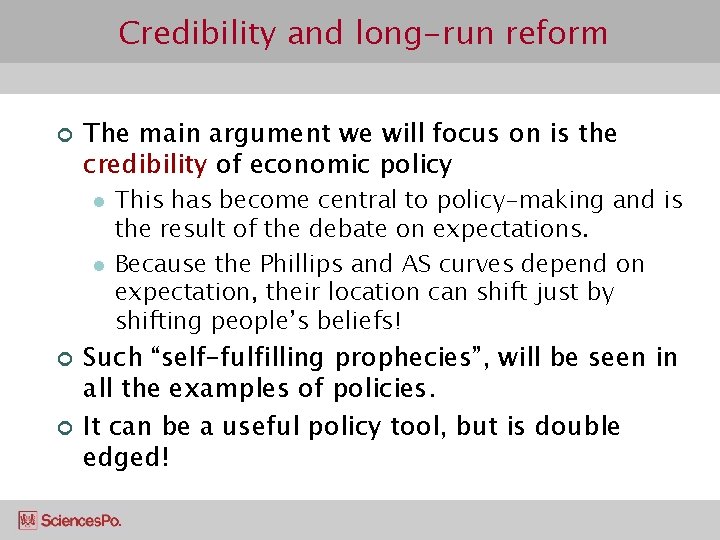 Credibility and long-run reform

The main argument we will focus on is the credibility of economic policy

This has become central to policy-making and is the result of the debate on expectations.

Because the Phillips and AS curves depend on expectation, their location can shift just by shifting people's beliefs!

Such "self-fulfilling prophecies", will be seen in all the examples of policies.

It can be a useful policy tool, but is double edged!

SciencesPo.